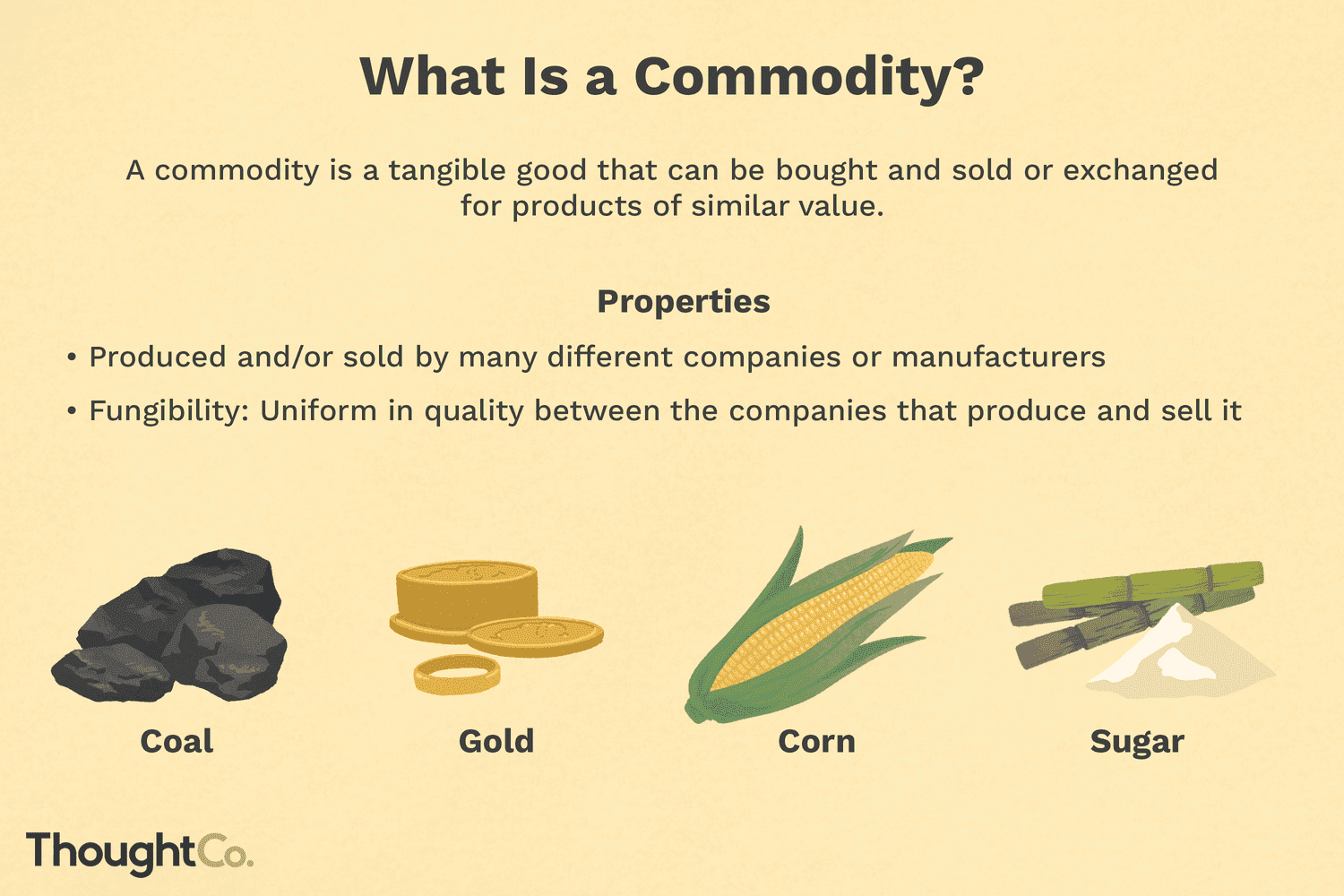 What Is a Commodity?

A commodity is a tangible good that can be bought and sold or exchanged for products of similar value.

Properties

• Produced and/or sold by many different companies or manufacturers

• Fungibility: Uniform in quality between the companies that produce and sell it

Coal

Gold

Corn

Sugar

ThoughtCo.